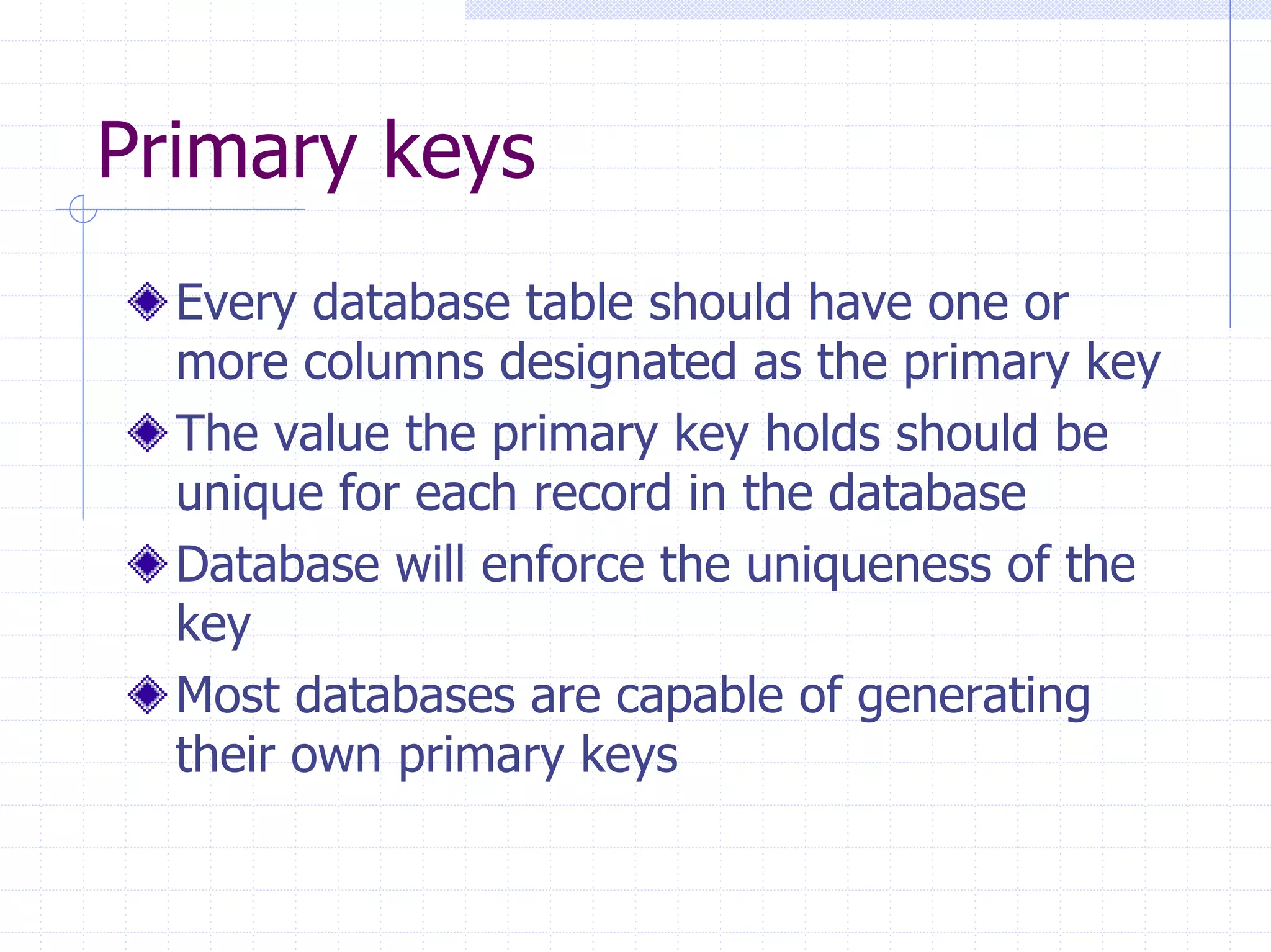 Primary keys

Every database table should have one or more columns designated as the primary key

The value the primary key holds should be unique for each record in the database

Database will enforce the uniqueness of the key

Most databases are capable of generating their own primary keys